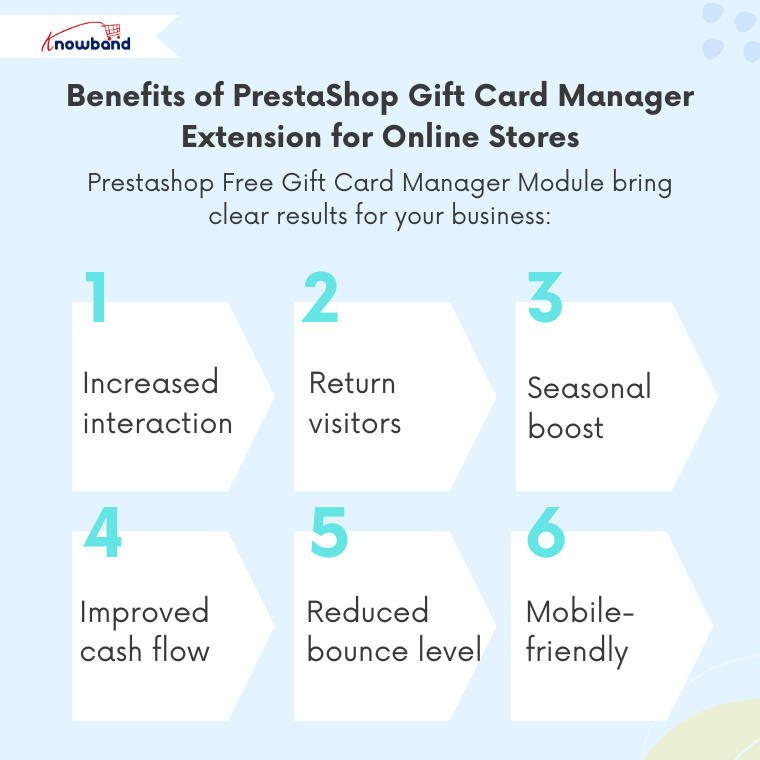 Knowband

Benefits of PrestaShop Gift Card Manager Extension for Online Stores

Prestashop Free Gift Card Manager Module bring clear results for your business:

1

Increased interaction

2

Return visitors

3

Seasonal boost

4

Improved cash flow

5

Reduced bounce level

6

Mobile-friendly